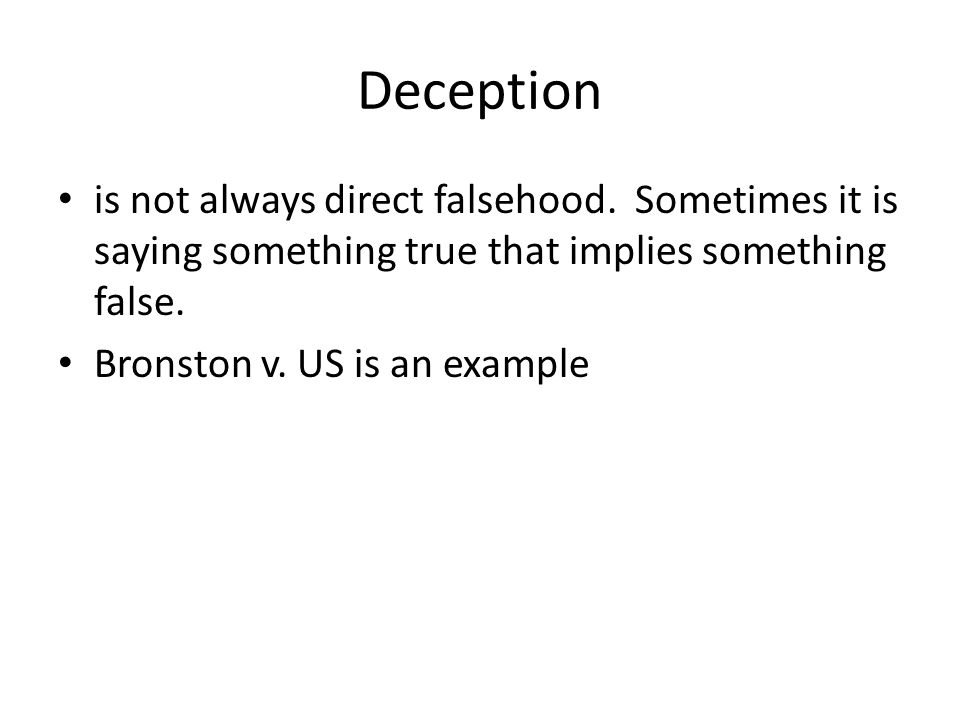 Deception

• is not always direct falsehood. Sometimes it is saying something true that implies something false.

• Bronston v. US is an example